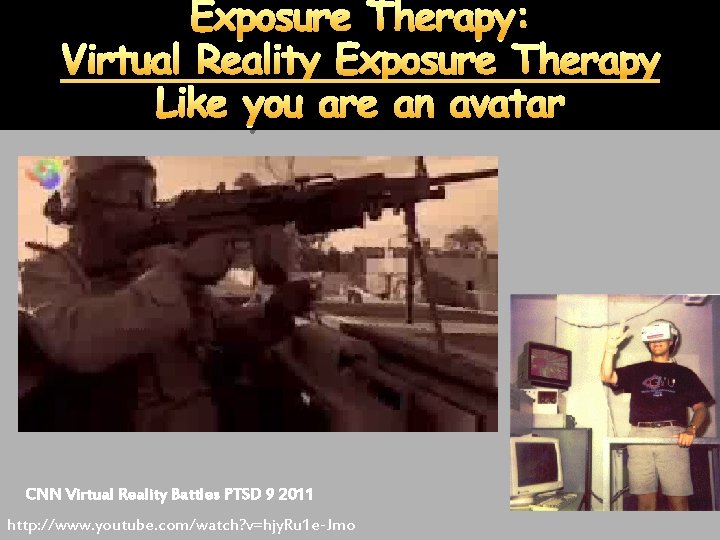 Exposure Therapy:
Virtual Reality Exposure Therapy
Like you are an avatar

CNN Virtual Reality Battles PTSD 9 2011

http://www.youtube.com/watch?v=hjyRu1e-Jmo